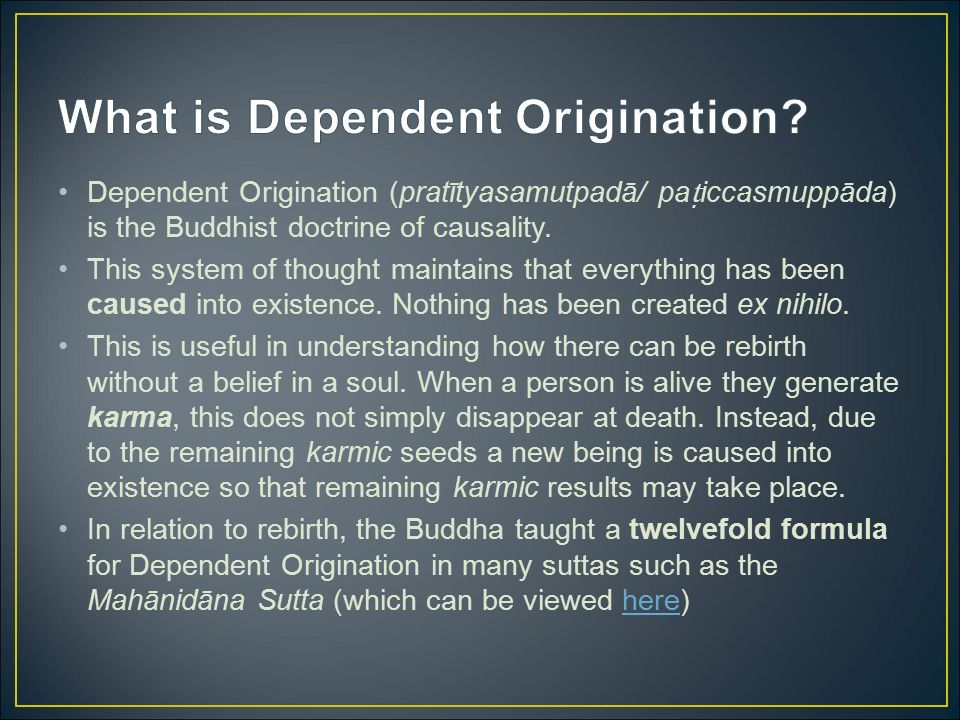 What is Dependent Origination?

• Dependent Origination (pratītyasamutpadā/ paṭiccasmuppāda) is the Buddhist doctrine of causality.

• This system of thought maintains that everything has been caused into existence. Nothing has been created ex nihilo.

• This is useful in understanding how there can be rebirth without a belief in a soul. When a person is alive they generate karma, this does not simply disappear at death. Instead, due to the remaining karmic seeds a new being is caused into existence so that remaining karmic results may take place.

• In relation to rebirth, the Buddha taught a twelvefold formula for Dependent Origination in many suttas such as the Mahānidāna Sutta (which can be viewed here)